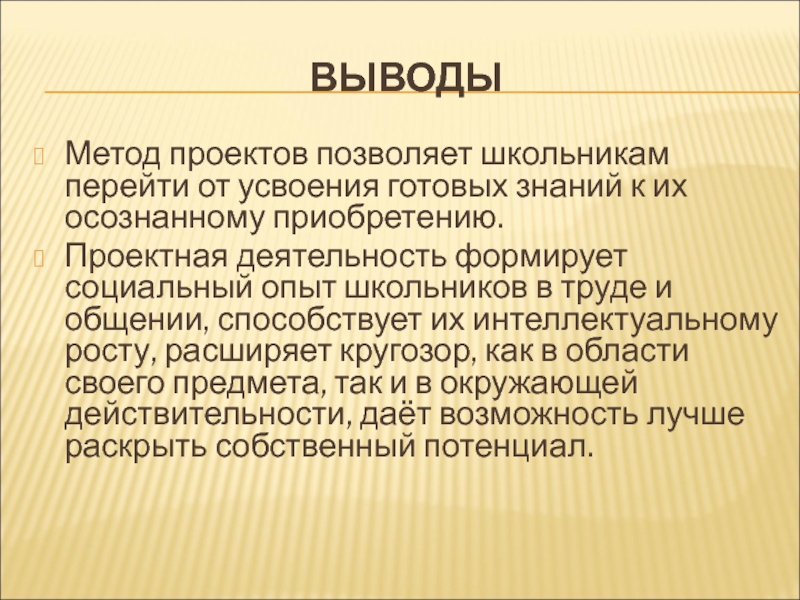 ВЫВОДЫ

Метод проектов позволяет школьникам перейти от усвоения готовых знаний к их осознанному приобретению.

Проектная деятельность формирует социальный опыт школьников в труде и общении, способствует их интеллектуальному росту, расширяет кругозор, как в области своего предмета, так и в окружающей действительности, даёт возможность лучше раскрыть собственный потенциал.